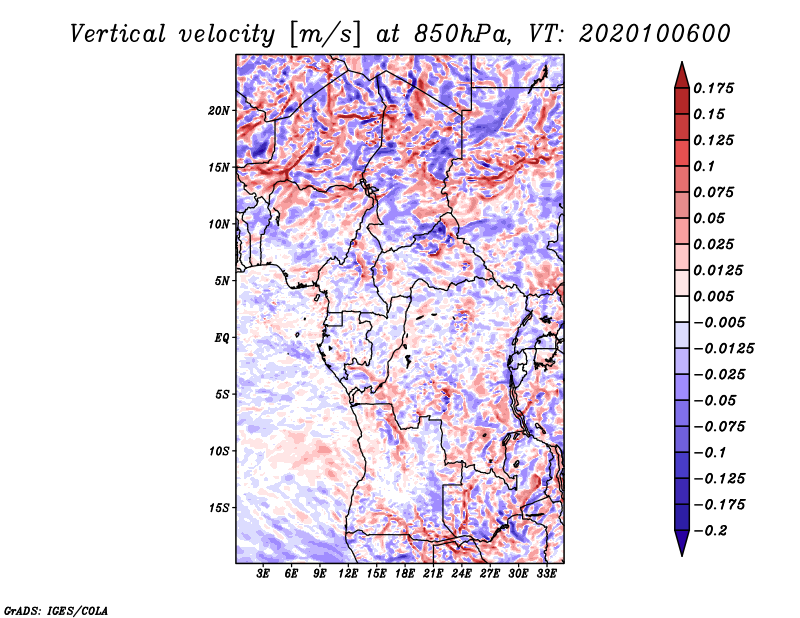 Vertical velocity [m/s] at 850hPa, VT: 2020100600

20N
15N
10N
5N
EQ
5S
10S
15S

3E 6E 9E 12E 15E 18E 21E 24E 27E 30E 33E

0.175
0.15
0.125
0.1
0.075
0.05
0.025
0.0125
0.005
−0.005
−0.0125
−0.025
−0.05
−0.075
−0.1
−0.125
−0.175
−0.2

GrADS: IGES/COLA